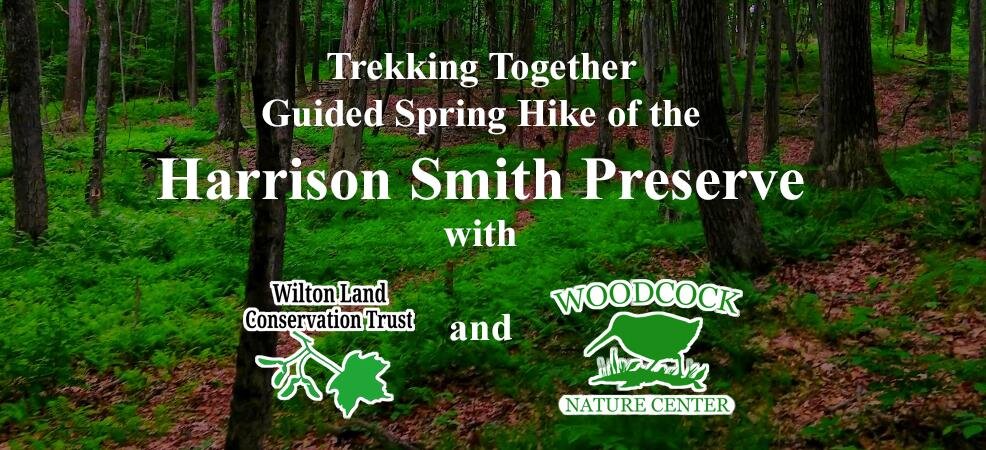 Trekking Together
Guided Spring Hike of the
Harrison Smith Preserve
with

Wilton Land
Conservation Trust

and

WOODCOCK
NATURE CENTER